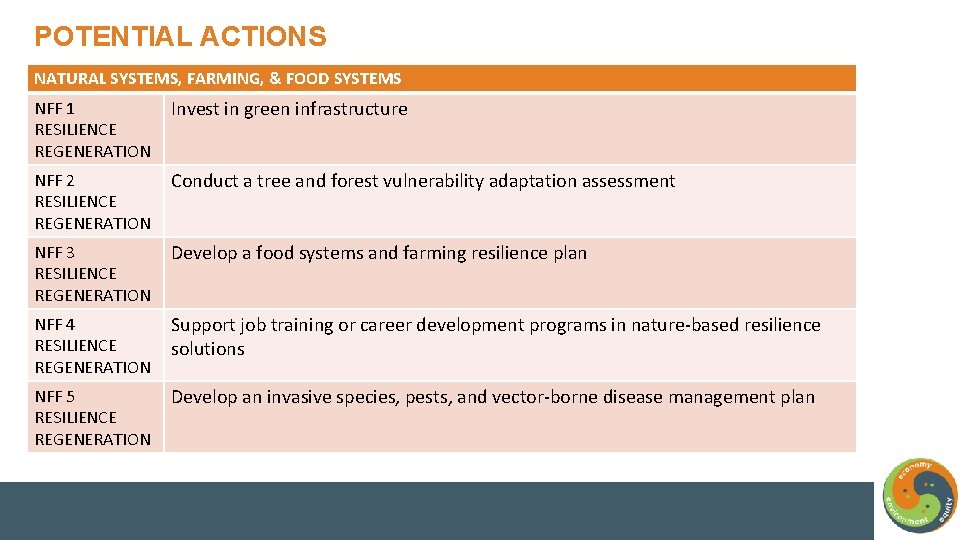 POTENTIAL ACTIONS

| NATURAL SYSTEMS, FARMING, & FOOD SYSTEMS | |
|---|---|
| NFF 1 RESILIENCE REGENERATION | Invest in green infrastructure |
| NFF 2 RESILIENCE REGENERATION | Conduct a tree and forest vulnerability adaptation assessment |
| NFF 3 RESILIENCE REGENERATION | Develop a food systems and farming resilience plan |
| NFF 4 RESILIENCE REGENERATION | Support job training or career development programs in nature-based resilience solutions |
| NFF 5 RESILIENCE REGENERATION | Develop an invasive species, pests, and vector-borne disease management plan |

economy environment equity